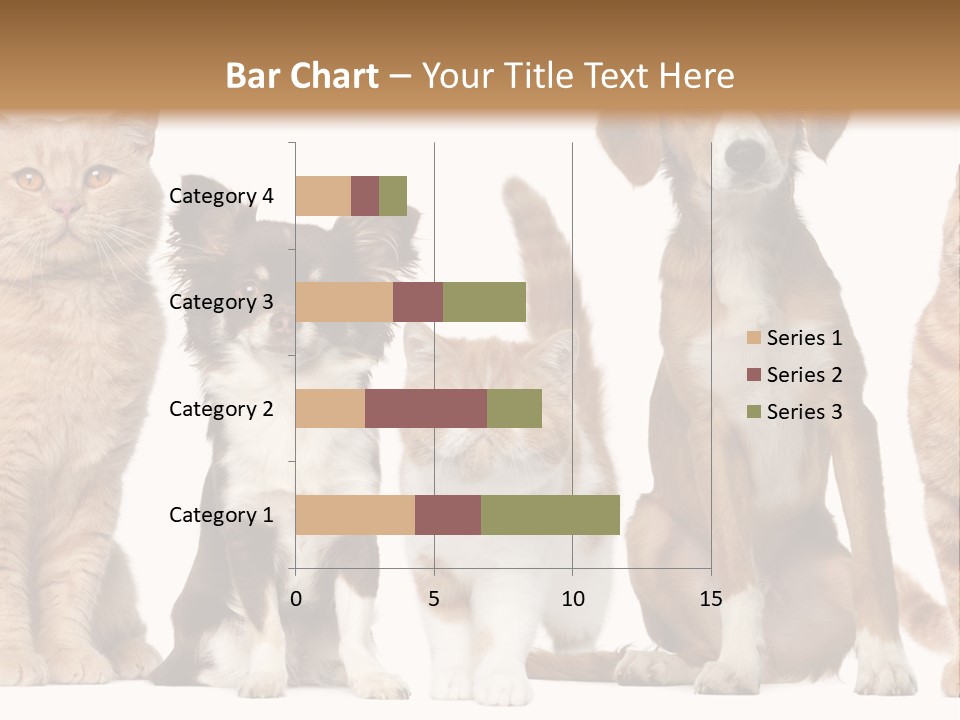 Bar Chart – Your Title Text Here

Category 4
Category 3
Category 2
Category 1

0
5
10
15

Series 1
Series 2
Series 3